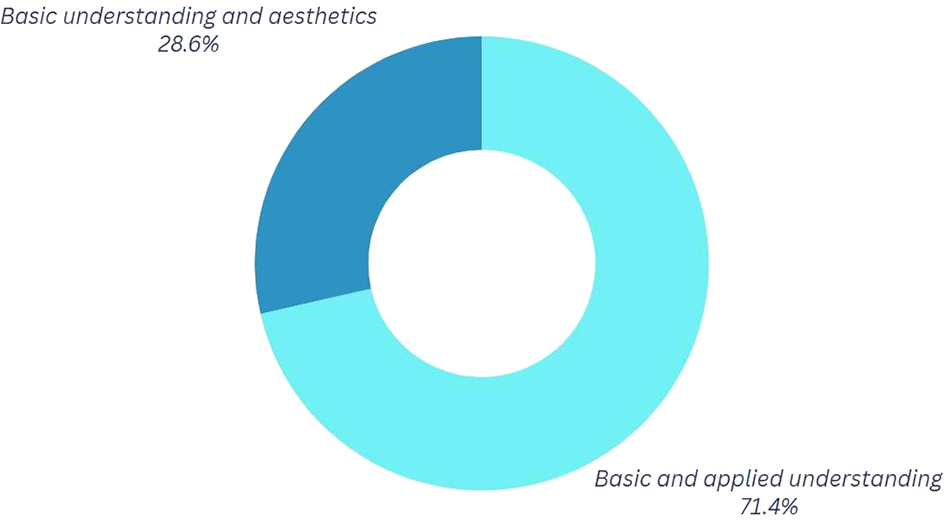 Basic understanding and aesthetics
28.6%

Basic and applied understanding
71.4%